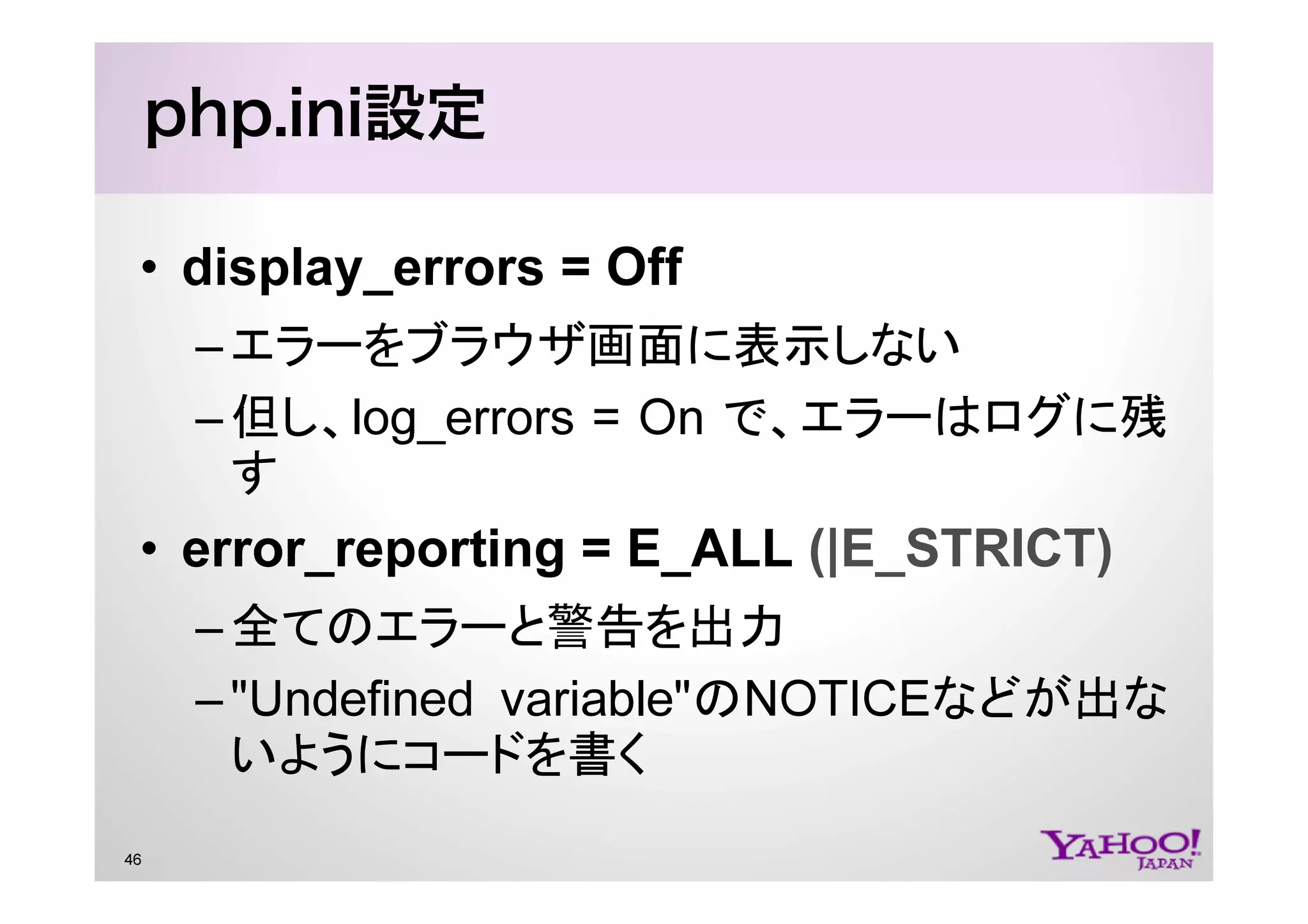 php.ini設定

• display_errors = Off

– エラーをブラウザ画面に表示しない

– 但し、log_errors = On で、エラーはログに残す

• error_reporting = E_ALL (|E_STRICT)

– 全てのエラーと警告を出力

– "Undefined variable"のNOTICEなどが出ないようにコードを書く

46

YAHOO! JAPAN